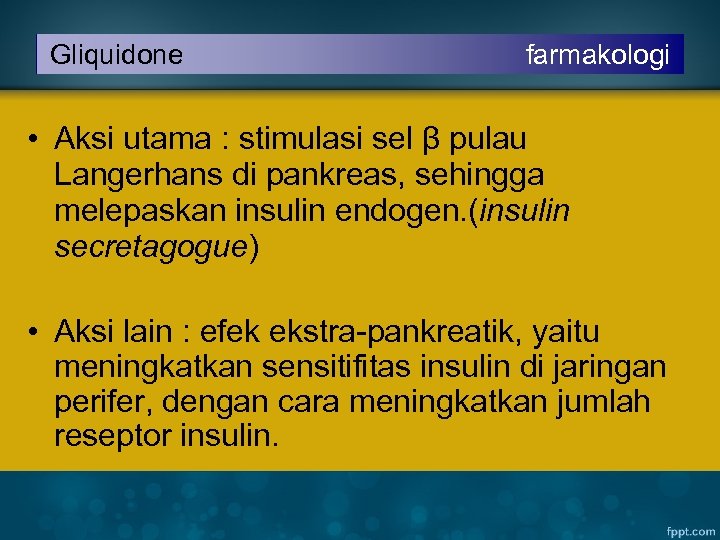 Gliquidone farmakologi

• Aksi utama : stimulasi sel β pulau Langerhans di pankreas, sehingga melepaskan insulin endogen.(insulin secretagogue)

• Aksi lain : efek ekstra-pankreatik, yaitu meningkatkan sensitifitas insulin di jaringan perifer, dengan cara meningkatkan jumlah reseptor insulin.

fppt.com